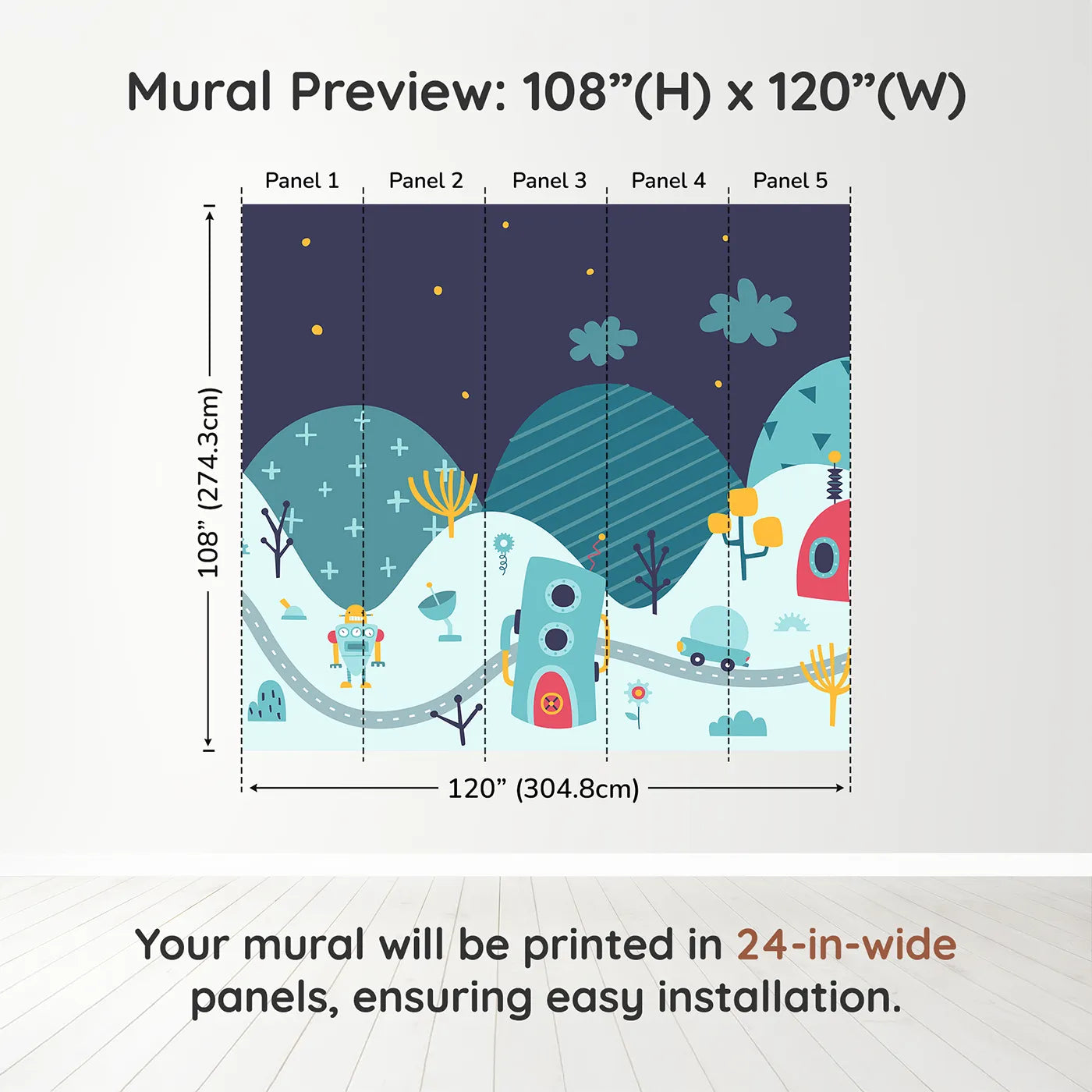 Mural Preview: 108”(H) x 120”(W)

Panel 1
Panel 2
Panel 3
Panel 4
Panel 5

108” (274.3cm)

120” (304.8cm)

Your mural will be printed in 24-in-wide panels, ensuring easy installation.